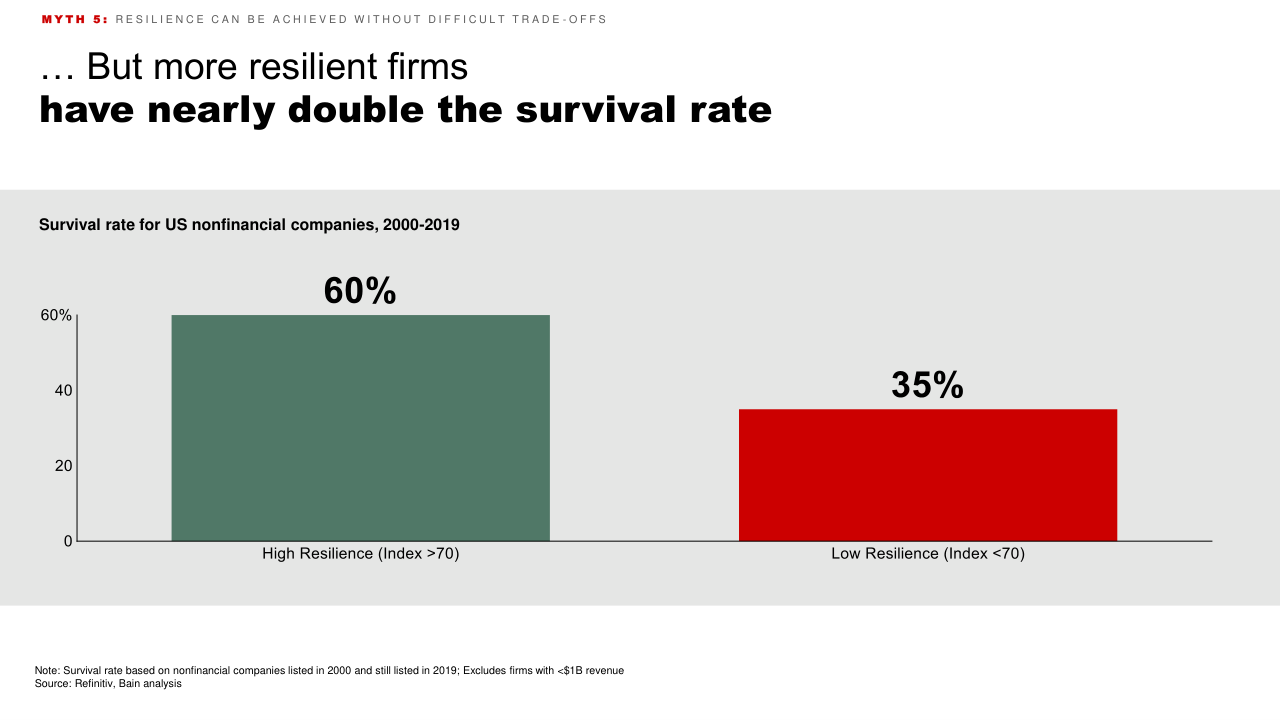 MYTH 5: RESILIENCE CAN BE ACHIEVED WITHOUT DIFFICULT TRADE-OFFS

… But more resilient firms
have nearly double the survival rate

Survival rate for US nonfinancial companies, 2000-2019

60%

35%

60%

40

20

0

High Resilience (Index >70)

Low Resilience (Index <70)

Note: Survival rate based on nonfinancial companies listed in 2000 and still listed in 2019; Excludes firms with <$1B revenue
Source: Refinitiv, Bain analysis